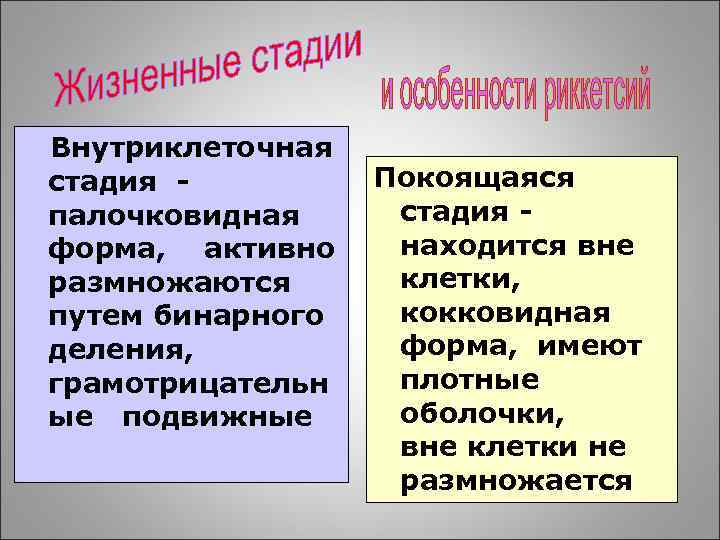 Жизненные стадии

и особенности риккетсий

Внутриклеточная стадия - палочковидная форма, активно размножаются путем бинарного деления, грамотрицательные подвижные

Покоящаяся стадия - находится вне клетки, кокковидная форма, имеют плотные оболочки, вне клетки не размножается